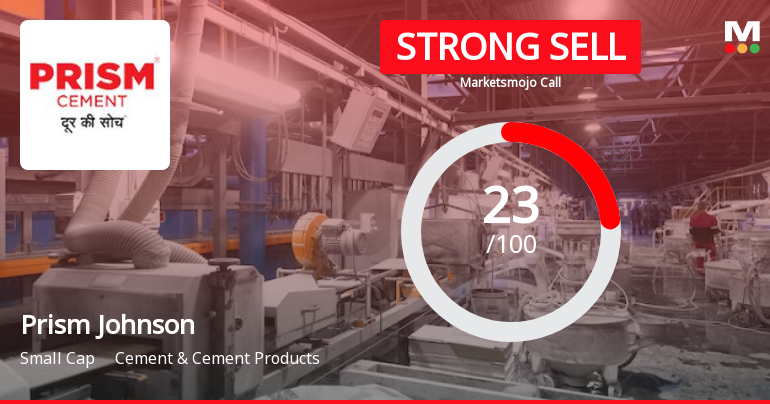 PRISM®
CEMENT
दूर की सोच

STRONG SELL

Marketsmojo Call

M

23
/100

Prism Johnson

Small Cap     Cement & Cement Products